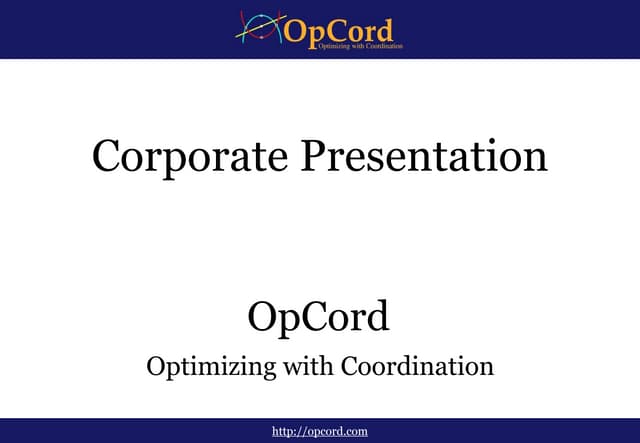 OpCord
Optimizing with Coordination

Corporate Presentation

OpCord

Optimizing with Coordination

http://opcord.com